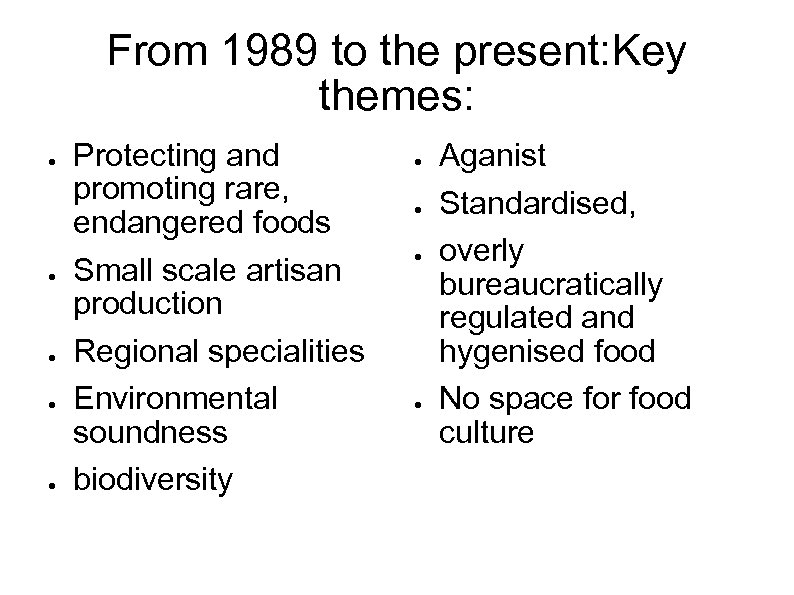 From 1989 to the present:Key themes:

- Protecting and promoting rare, endangered foods
- Small scale artisan production
- Regional specialities
- Environmental soundness
- biodiversity

- Aganist
- Standardised,
- overly bureaucratically regulated and hygenised food
- No space for food culture